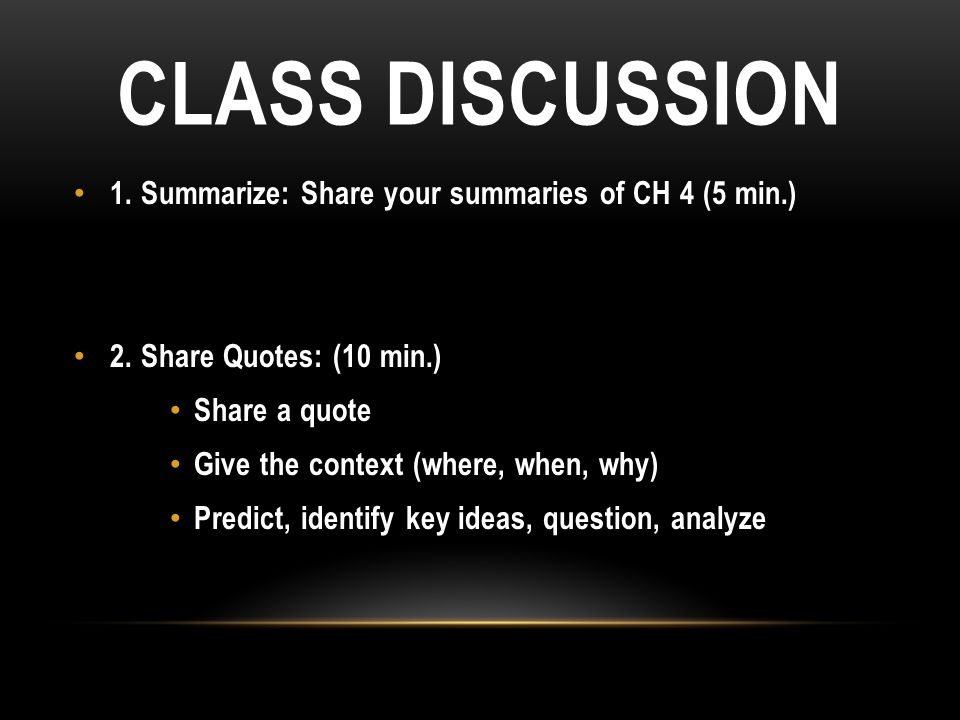 CLASS DISCUSSION

• 1. Summarize: Share your summaries of CH 4 (5 min.)

• 2. Share Quotes: (10 min.)
  • Share a quote
  • Give the context (where, when, why)
  • Predict, identify key ideas, question, analyze